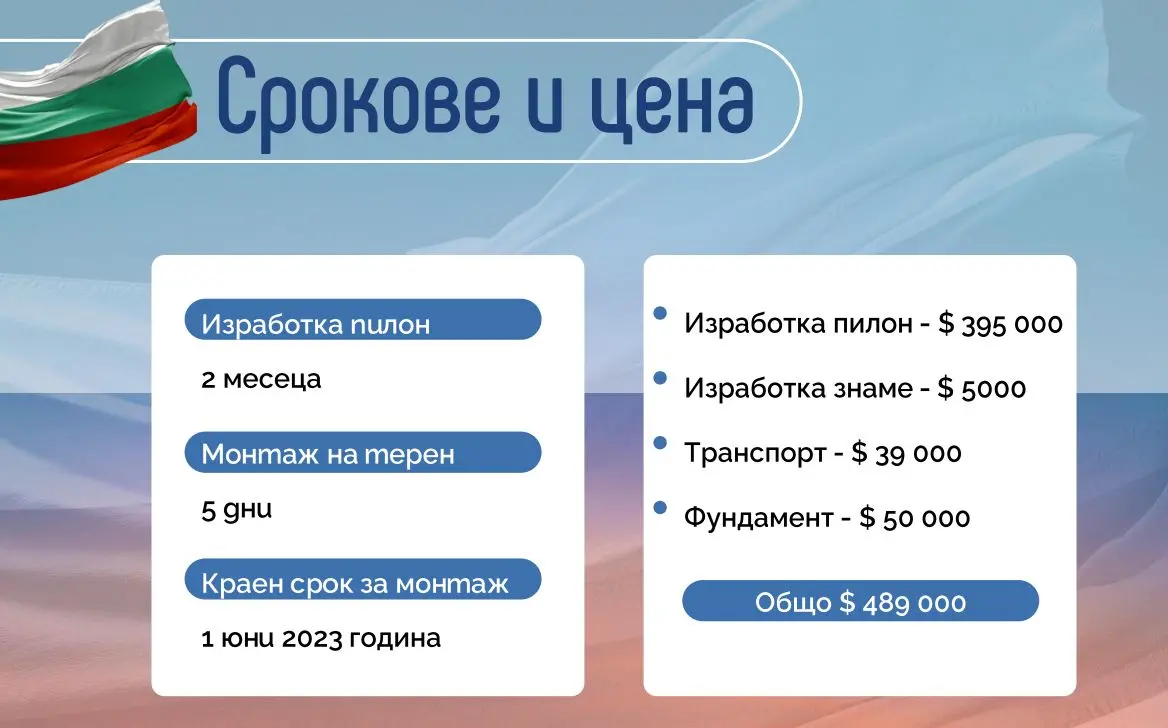 Срокове и цена

Изработка пилон

2 месеца

Монтаж на терен

5 дни

Краен срок за монтаж

1 юни 2023 година

- Изработка пилон - $ 395 000
- Изработка знаме - $ 5000
- Транспорт - $ 39 000
- Фундамент - $ 50 000

Общо $ 489 000